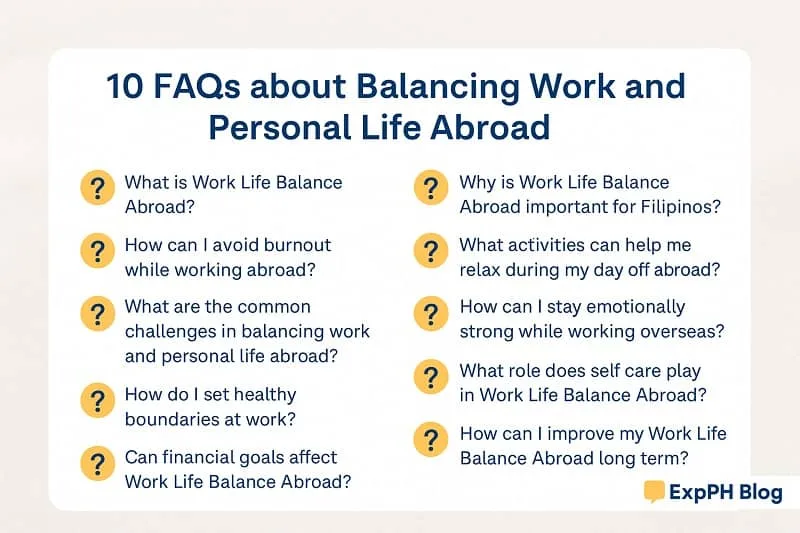 10 FAQs about Balancing Work and Personal Life Abroad

? What is Work Life Balance Abroad?

? How can I avoid burnout while working abroad?

? What are the common challenges in balancing work and personal life abroad?

? How do I set healthy boundaries at work?

? Can financial goals affect Work Life Balance Abroad?

? Why is Work Life Balance Abroad important for Filipinos?

? What activities can help me relax during my day off abroad?

? How can I stay emotionally strong while working overseas?

? What role does self care play in Work Life Balance Abroad?

? How can I improve my Work Life Balance Abroad long term?

ExpPH Blog